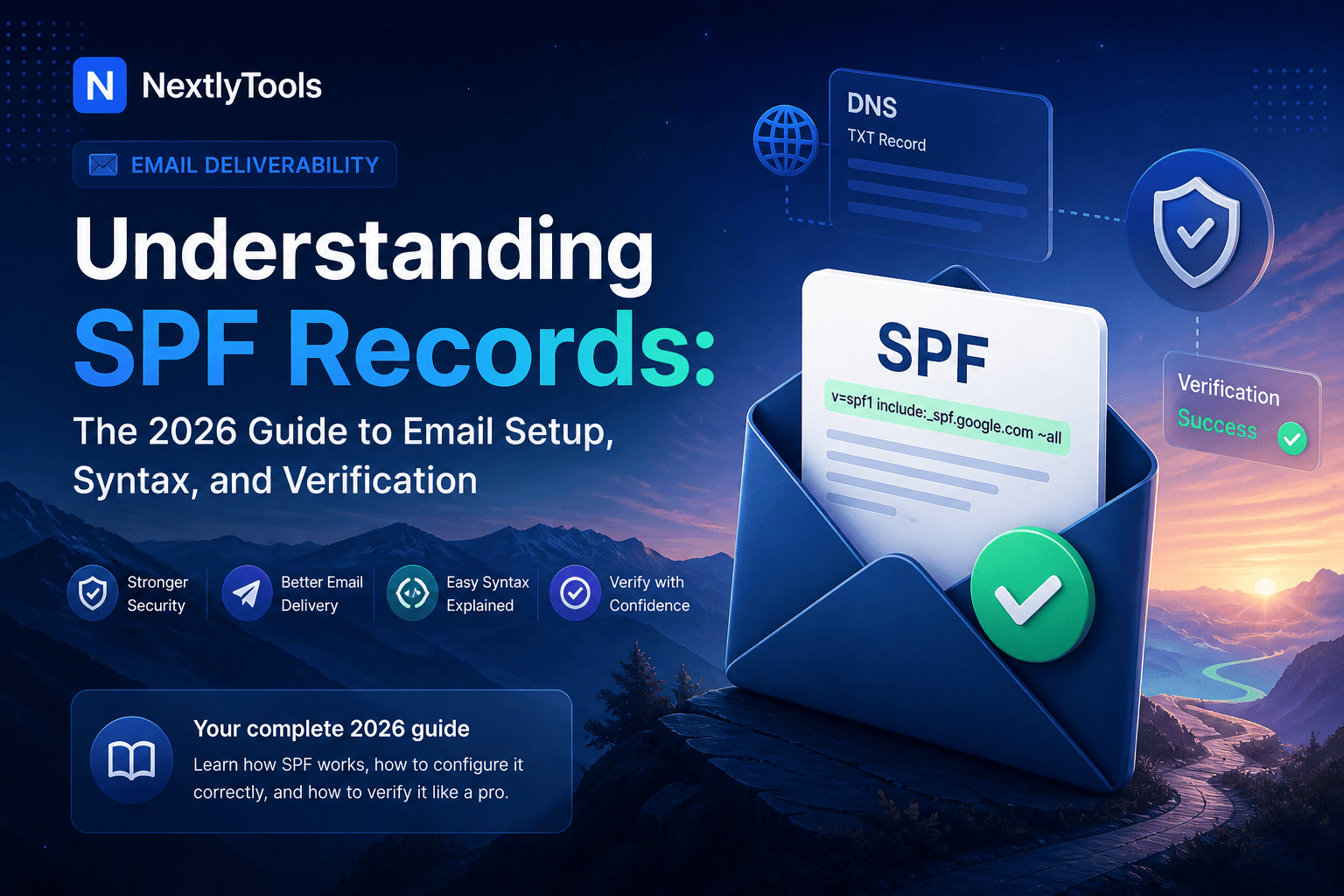 N NextlyTools

EMAIL DELIVERABILITY

Understanding SPF Records:

The 2026 Guide to Email Setup, Syntax, and Verification

Stronger Security

Better Email Delivery

Easy Syntax Explained

Verify with Confidence

Your complete 2026 guide

Learn how SPF works, how to configure it correctly, and how to verify it like a pro.

DNS

TXT Record

SPF

v=spf1 include:_spf.google.com ~all

Verification

Success